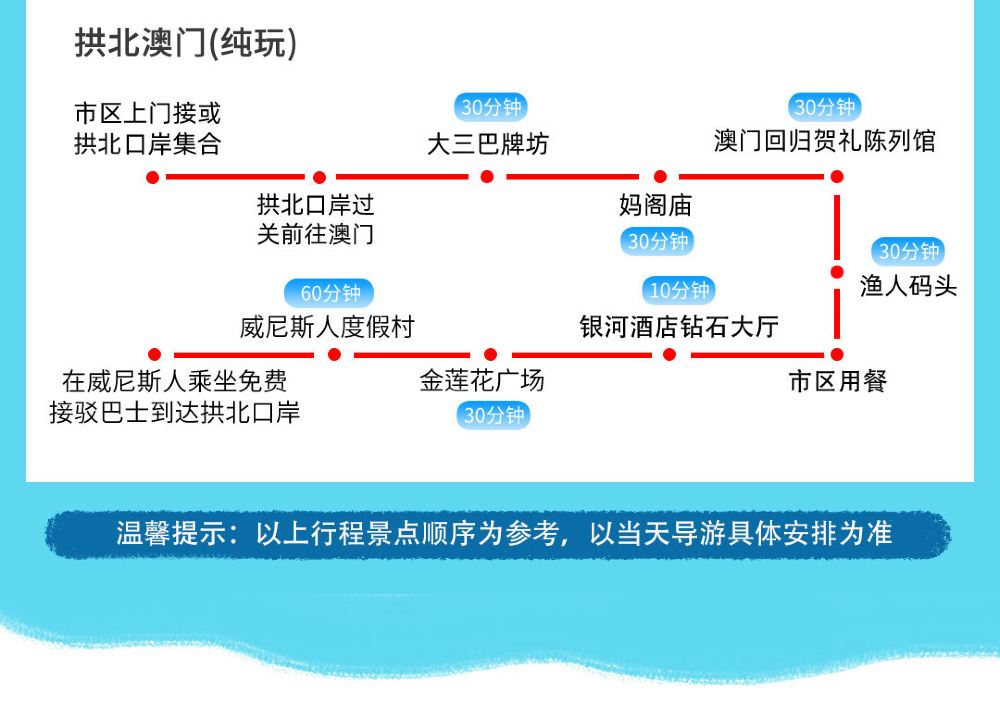 拱北澳门(纯玩)

市区上门接或拱北口岸集合

拱北口岸过关前往澳门

30分钟
大三巴牌坊

妈阁庙
30分钟

30分钟
澳门回归贺礼陈列馆

30分钟
渔人码头

市区用餐

10分钟
银河酒店钻石大厅

金莲花广场
30分钟

60分钟
威尼斯人度假村

在威尼斯人乘坐免费接驳巴士到达拱北口岸

温馨提示：以上行程景点顺序为参考，以当天导游具体安排为准